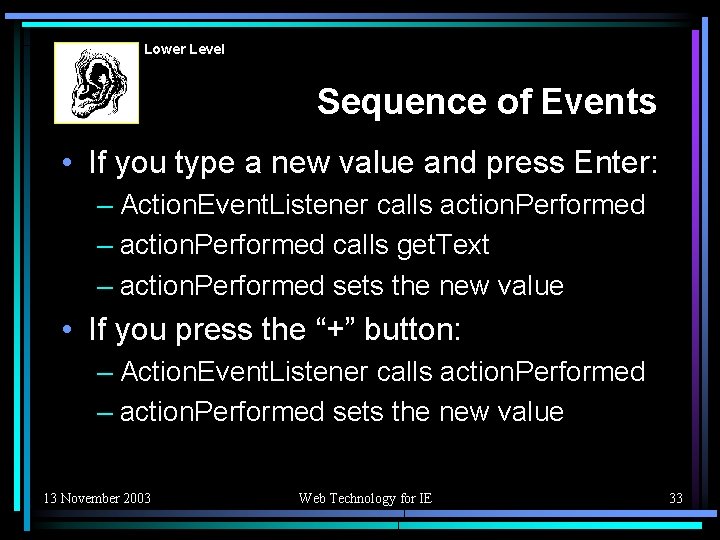 Lower Level

Sequence of Events

• If you type a new value and press Enter:
– ActionEventListener calls actionPerformed
– actionPerformed calls getText
– actionPerformed sets the new value

• If you press the “+” button:
– ActionEventListener calls actionPerformed
– actionPerformed sets the new value

13 November 2003

Web Technology for IE

33